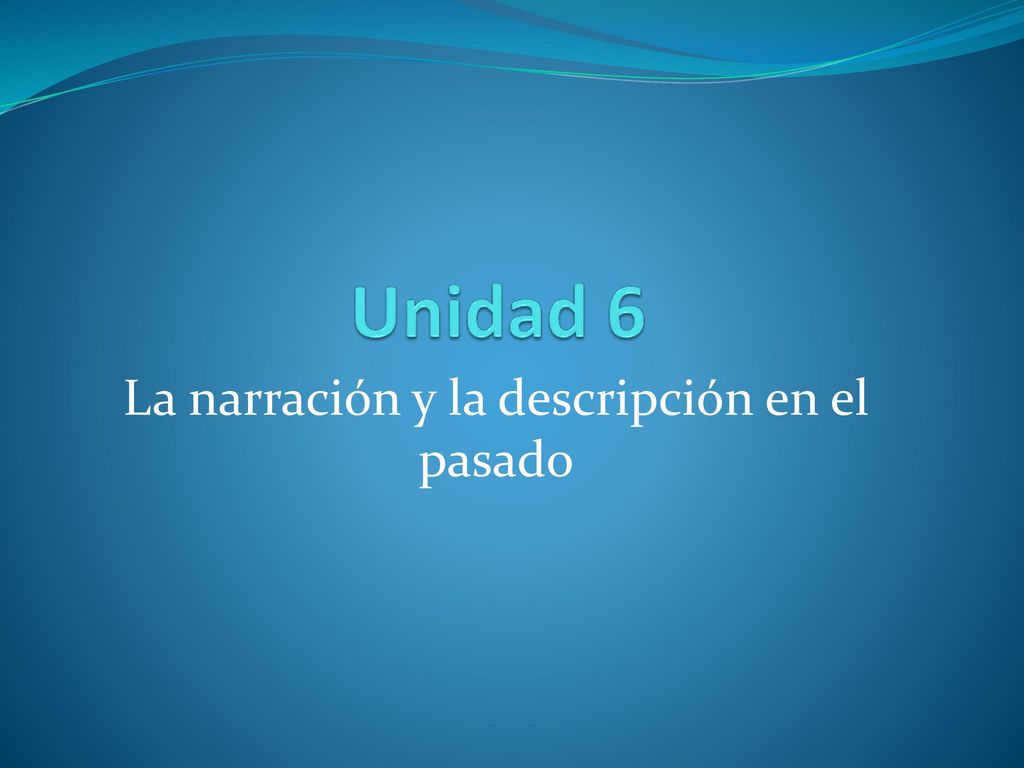 Unidad 6

La narración y la descripción en el pasado